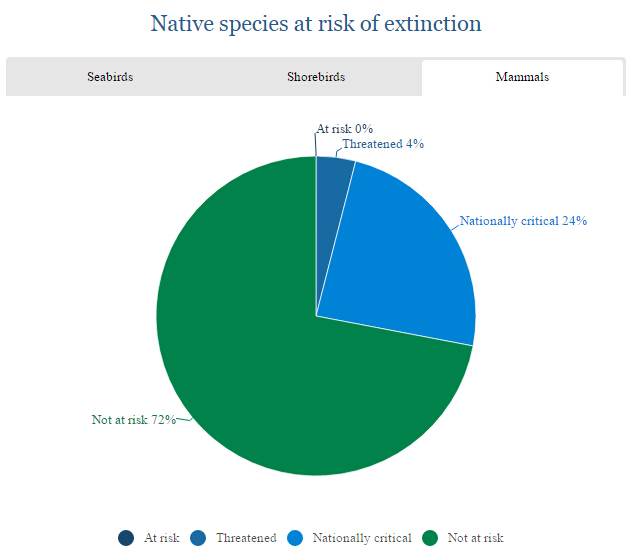 Native species at risk of extinction

Seabirds

Shorebirds

Mammals

At risk 0%

Threatened 4%

Nationally critical 24%

Not at risk 72%

At risk Threatened Nationally critical Not at risk